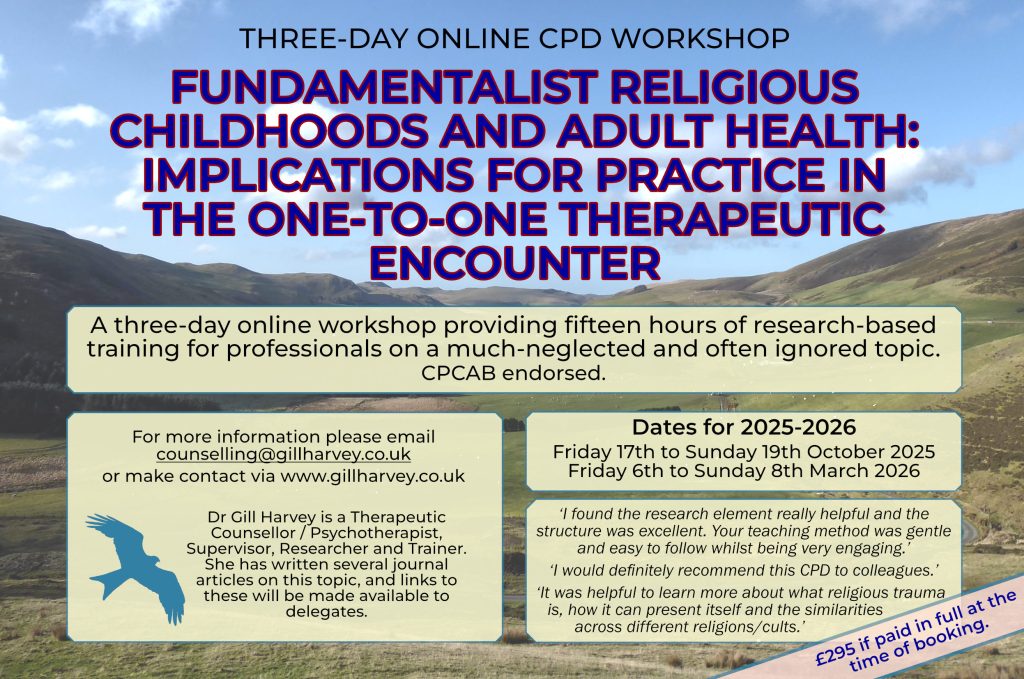 THREE-DAY ONLINE CPD WORKSHOP

FUNDAMENTALIST RELIGIOUS CHILDHOODS AND ADULT HEALTH: IMPLICATIONS FOR PRACTICE IN THE ONE-TO-ONE THERAPEUTIC ENCOUNTER

A three-day online workshop providing fifteen hours of research-based training for professionals on a much-neglected and often ignored topic. CPCAB endorsed.

For more information please email counselling@gillharvey.co.uk or make contact via www.gillharvey.co.uk

Dr Gill Harvey is a Therapeutic Counsellor / Psychotherapist, Supervisor, Researcher and Trainer. She has written several journal articles on this topic, and links to these will be made available to delegates.

Dates for 2025-2026
Friday 17th to Sunday 19th October 2025
Friday 6th to Sunday 8th March 2026

'I found the research element really helpful and the structure was excellent. Your teaching method was gentle and easy to follow whilst being very engaging.'

'I would definitely recommend this CPD to colleagues.'

'It was helpful to learn more about what religious trauma is, how it can present itself and the similarities across different religions/cults.'

£295 if paid in full at the time of booking.